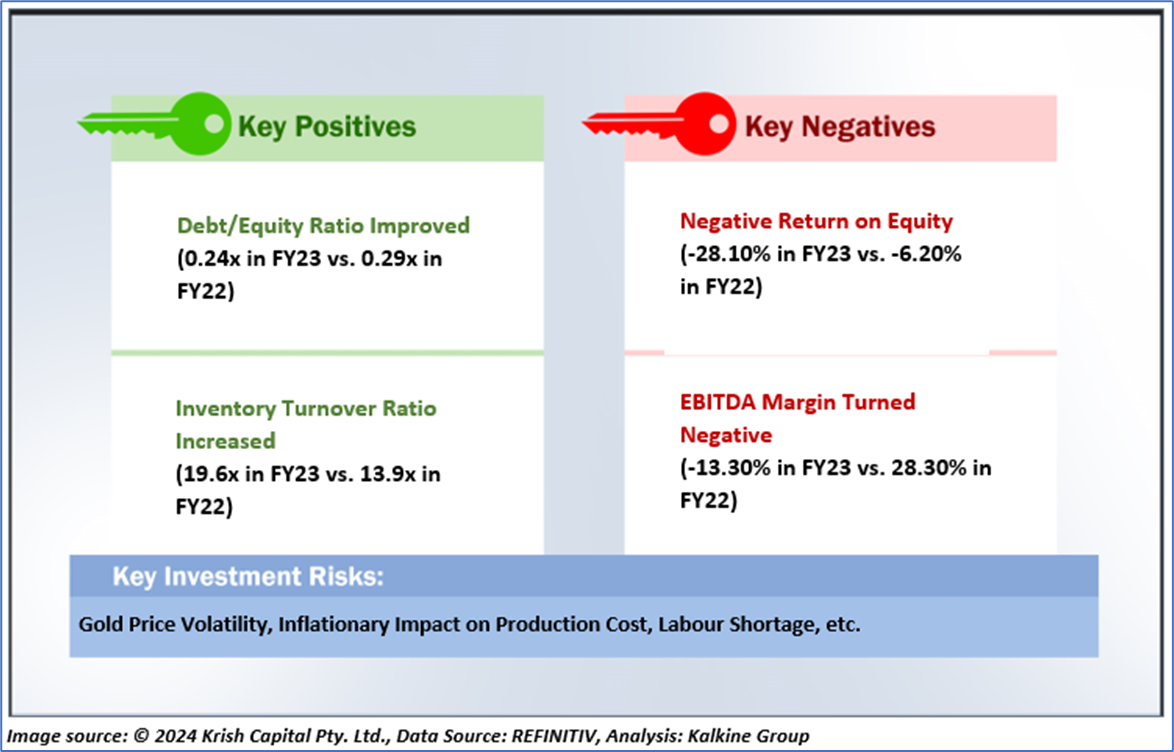 Key Positives

Debt/Equity Ratio Improved
(0.24x in FY23 vs. 0.29x in FY22)

Inventory Turnover Ratio Increased
(19.6x in FY23 vs. 13.9x in FY22)

Key Negatives

Negative Return on Equity
(-28.10% in FY23 vs. -6.20% in FY22)

EBITDA Margin Turned Negative
(-13.30% in FY23 vs. 28.30% in FY22)

Key Investment Risks:

Gold Price Volatility, Inflationary Impact on Production Cost, Labour Shortage, etc.

Image source: © 2024 Krish Capital Pty. Ltd., Data Source: REFINITIV, Analysis: Kalkine Group